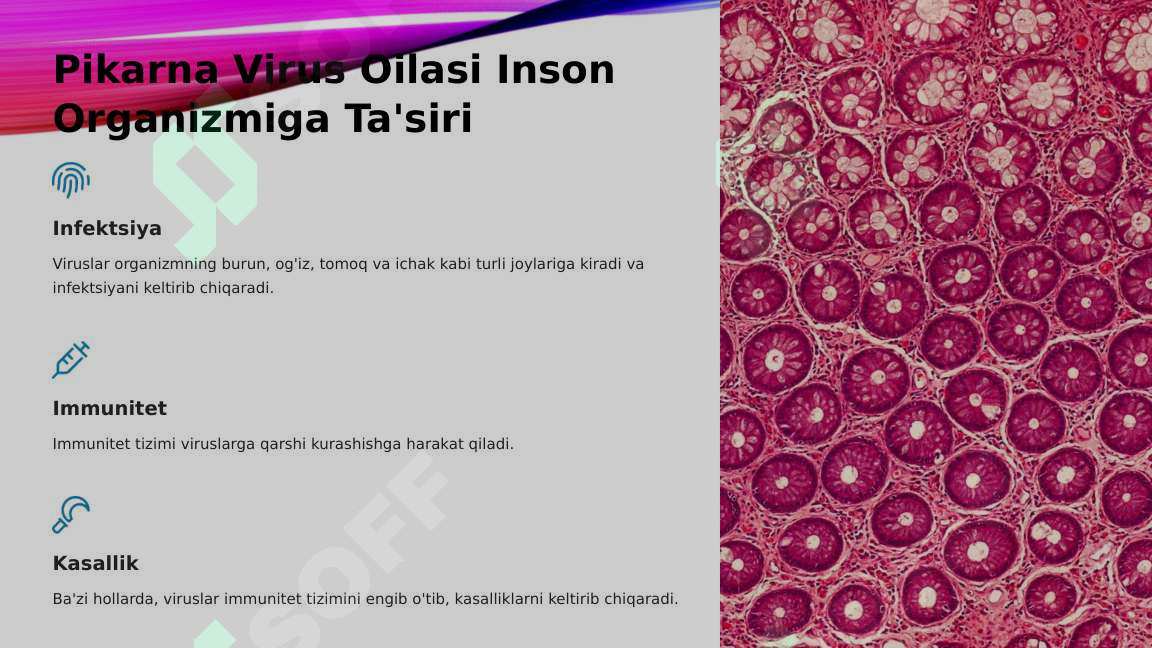 Pikarna Virus Oilasi Inson Organizmiga Ta'siri

Infektsiya

Viruslar organizmning burun, og'iz, tomoq va ichak kabi turli joylariga kiradi va infektsiyani keltirib chiqaradi.

Immunitet

Immunitet tizimi viruslarga qarshi kurashishga harakat qiladi.

Kasallik

Ba'zi hollarda, viruslar immunitet tizimini engib o'tib, kasalliklarni keltirib chiqaradi.

SOFF